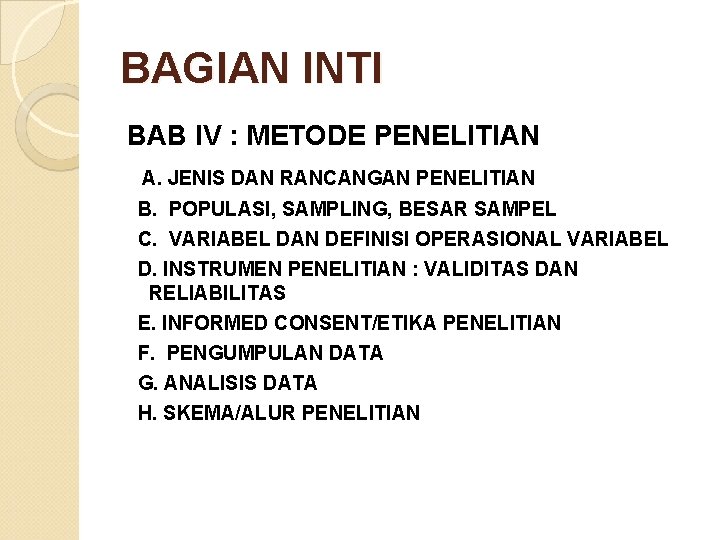 BAGIAN INTI

BAB IV : METODE PENELITIAN

A. JENIS DAN RANCANGAN PENELITIAN
B. POPULASI, SAMPLING, BESAR SAMPEL
C. VARIABEL DAN DEFINISI OPERASIONAL VARIABEL
D. INSTRUMEN PENELITIAN : VALIDITAS DAN RELIABILITAS
E. INFORMED CONSENT/ETIKA PENELITIAN
F. PENGUMPULAN DATA
G. ANALISIS DATA
H. SKEMA/ALUR PENELITIAN